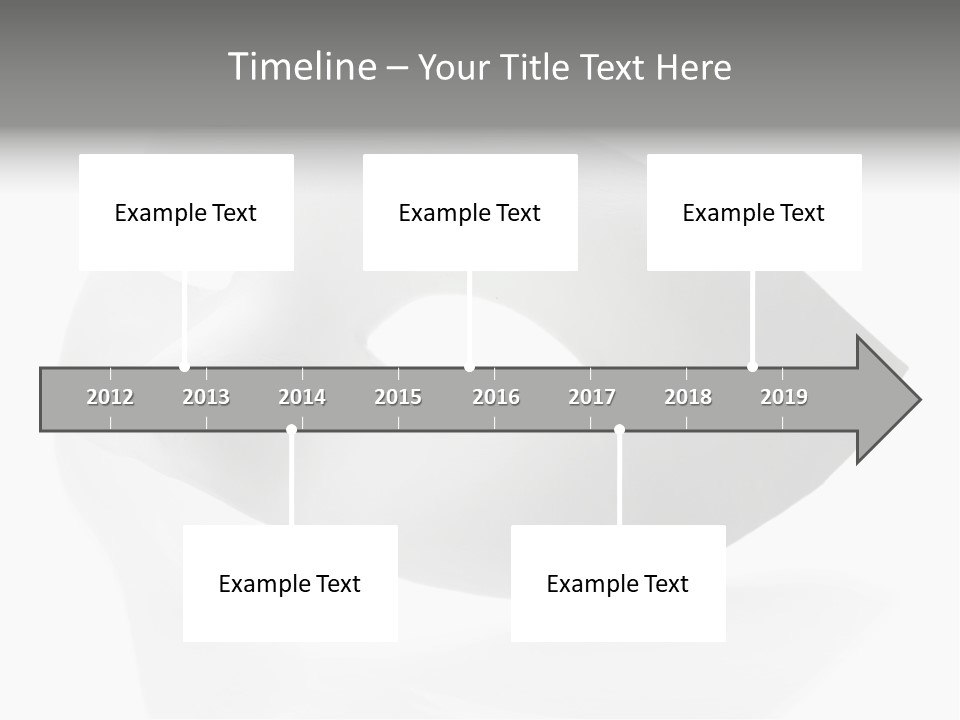 Timeline – Your Title Text Here

Example Text

Example Text

Example Text

2012 2013 2014 2015 2016 2017 2018 2019

Example Text

Example Text